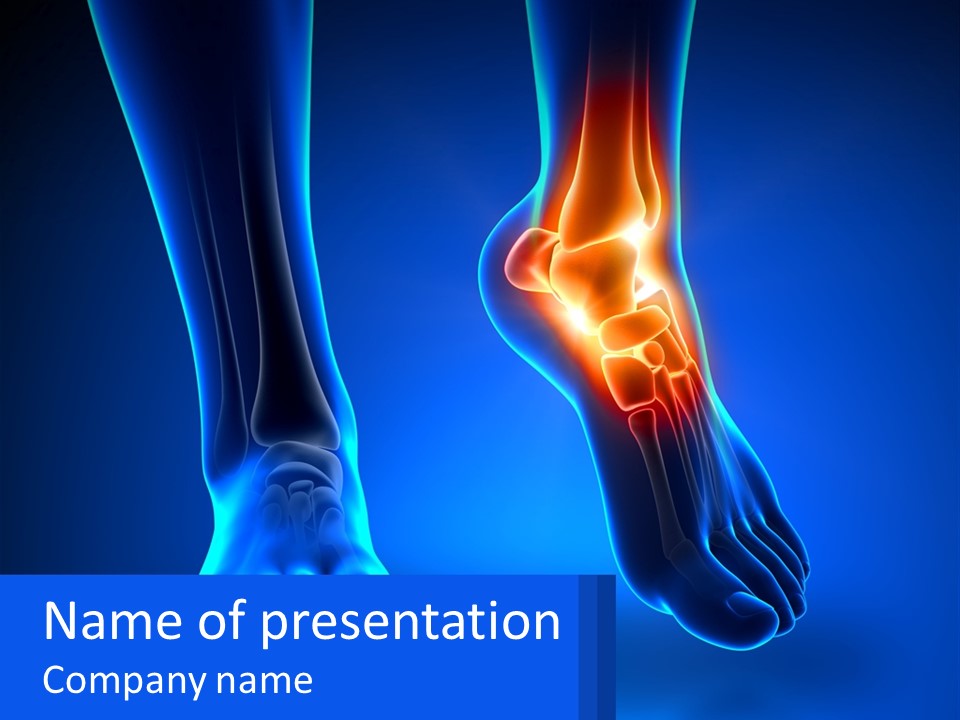 Name of presentation
Company name